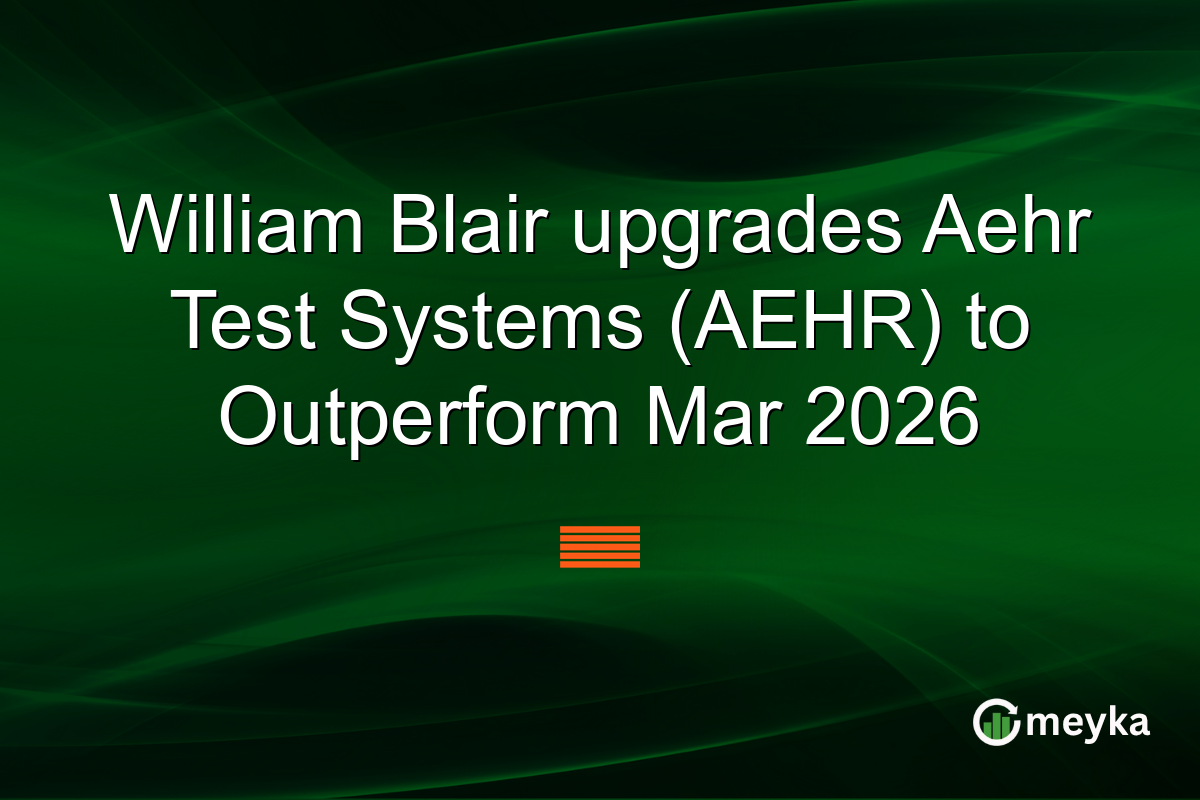 William Blair upgrades Aehr Test Systems (AEHR) to Outperform Mar 2026

meyka